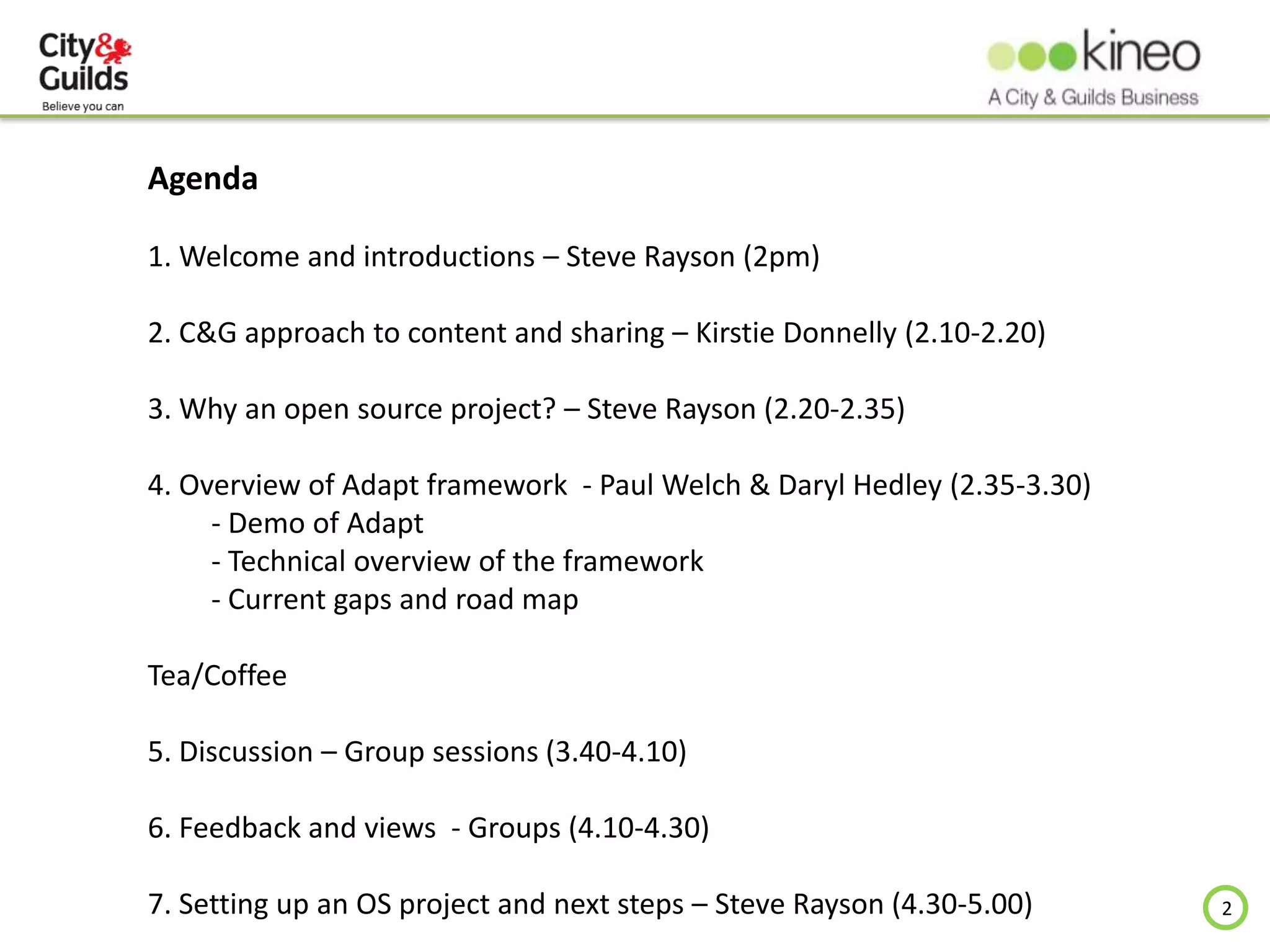 City&
Guilds
Believe you can

kineo
A City & Guilds Business

Agenda

1. Welcome and introductions – Steve Rayson (2pm)

2. C&G approach to content and sharing – Kirstie Donnelly (2.10-2.20)

3. Why an open source project? – Steve Rayson (2.20-2.35)

4. Overview of Adapt framework - Paul Welch & Daryl Hedley (2.35-3.30)
- Demo of Adapt
- Technical overview of the framework
- Current gaps and road map

Tea/Coffee

5. Discussion – Group sessions (3.40-4.10)

6. Feedback and views - Groups (4.10-4.30)

7. Setting up an OS project and next steps – Steve Rayson (4.30-5.00)

2